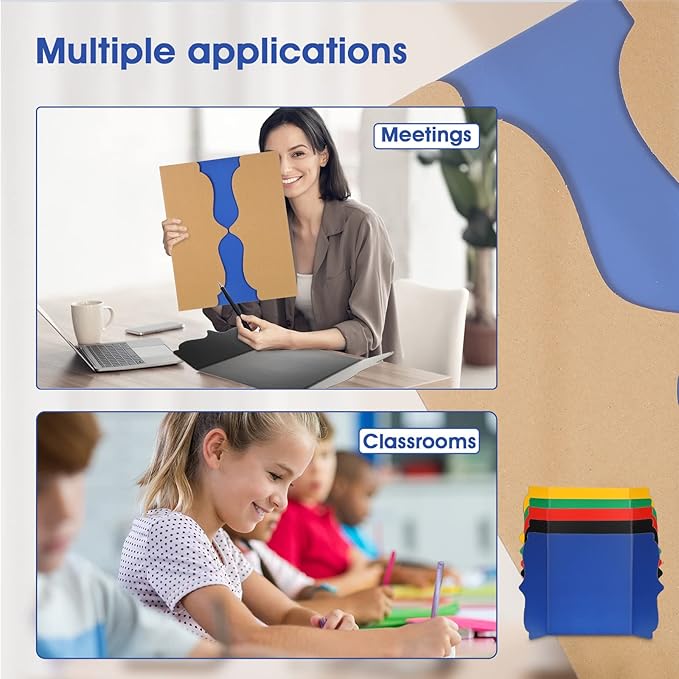 Multiple applications

Meetings

Classrooms